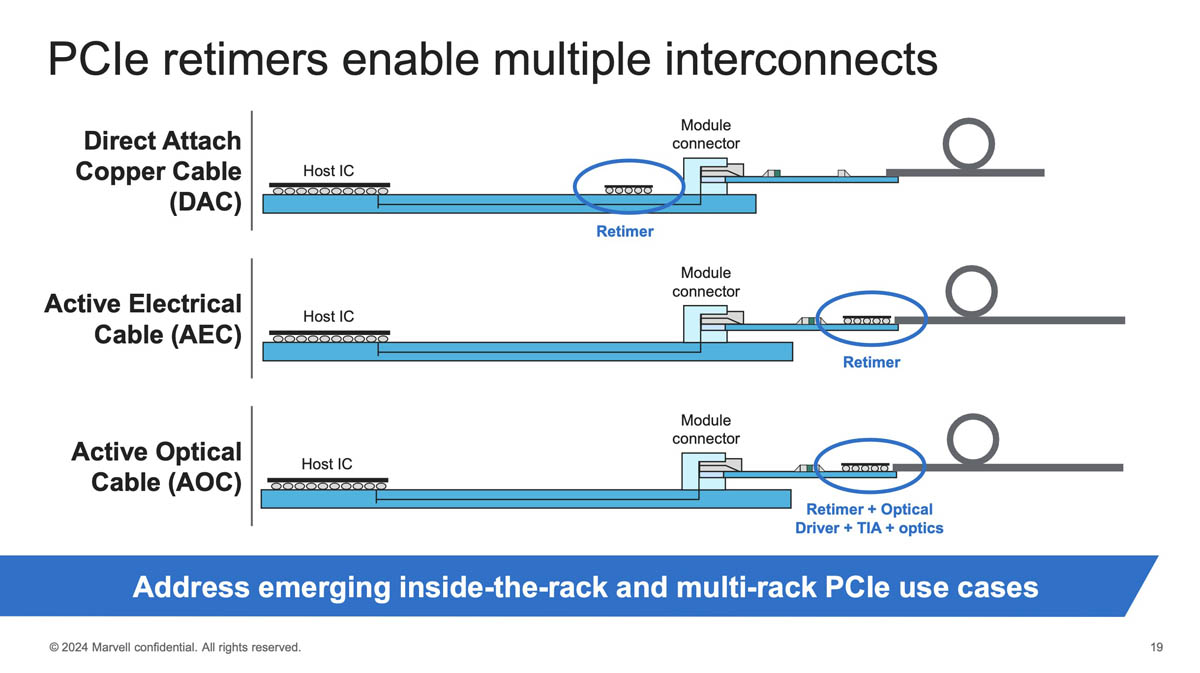 PCIe retimers enable multiple interconnects

Direct Attach Copper Cable (DAC)

Host IC

Module connector

Retimer

Active Electrical Cable (AEC)

Host IC

Module connector

Retimer

Active Optical Cable (AOC)

Host IC

Module connector

Retimer + Optical Driver + TIA + optics

Address emerging inside-the-rack and multi-rack PCIe use cases

© 2024 Marvell confidential. All rights reserved.

19